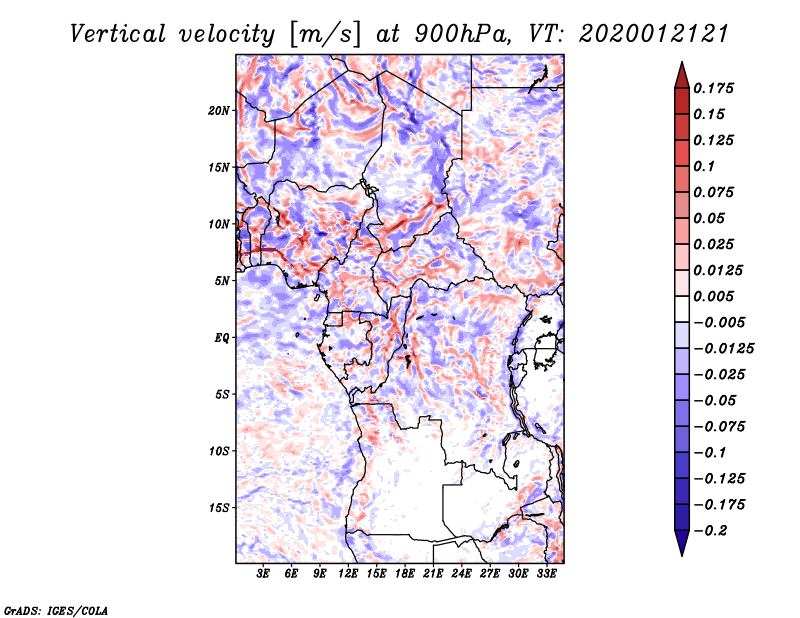 Vertical velocity [m/s] at 900hPa, VT: 2020012121

20N
15N
10N
5N
EQ
5S
10S
15S

3E 6E 9E 12E 15E 18E 21E 24E 27E 30E 33E

0.175
0.15
0.125
0.1
0.075
0.05
0.025
0.0125
0.005
−0.005
−0.0125
−0.025
−0.05
−0.075
−0.1
−0.125
−0.175
−0.2

GrADS: IGES/COLA